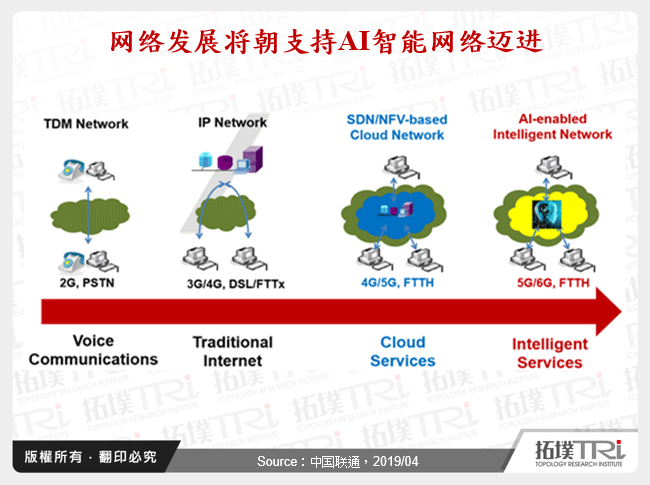 网络发展将朝支持AI智能网络迈进

TDM Network

IP Network

SDN/NFV-based Cloud Network

AI-enabled Intelligent Network

2G, PSTN

3G/4G, DSL/FTTx

4G/5G, FTTH

5G/6G, FTTH

Voice Communications

Traditional Internet

Cloud Services

Intelligent Services

版權所有 · 翻印必究

Source：中国联通，2019/04

拓墣TRi
TOPOLOGY RESEARCH INSTITUTE